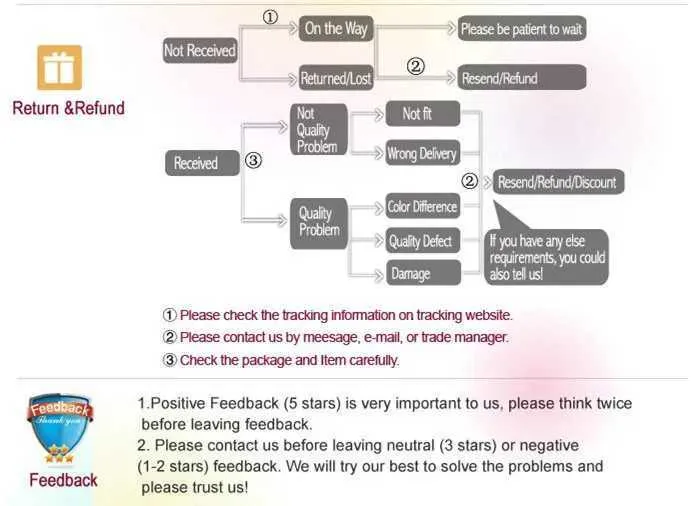 Return &Refund

Not Received
①
On the Way
Please be patient to wait
Returned/Lost
②
Resend/Refund

Received
③
Not Quality Problem
Not fit
Wrong Delivery
Quality Problem
Color Difference
Quality Defect
Damage
②
Resend/Refund/Discount
If you have any else requirements, you could also tell us!

① Please check the tracking information on tracking website.
② Please contact us by meesage, e-mail, or trade manager.
③ Check the package and Item carefully.

Feedback
Thank you

Feedback

1.Positive Feedback (5 stars) is very important to us, please think twice before leaving feedback.
2. Please contact us before leaving neutral (3 stars) or negative (1-2 stars) feedback. We will try our best to solve the problems and please trust us!